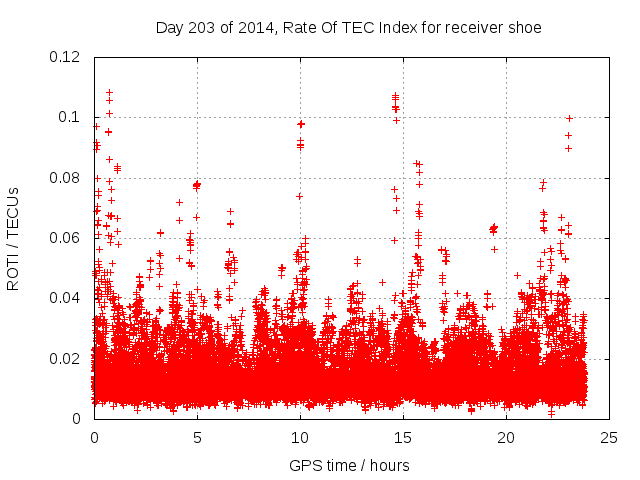 Day 203 of 2014, Rate Of TEC Index for receiver shoe

ROTI / TECUs

0.12
0.1
0.08
0.06
0.04
0.02
0

0
5
10
15
20
25

GPS time / hours